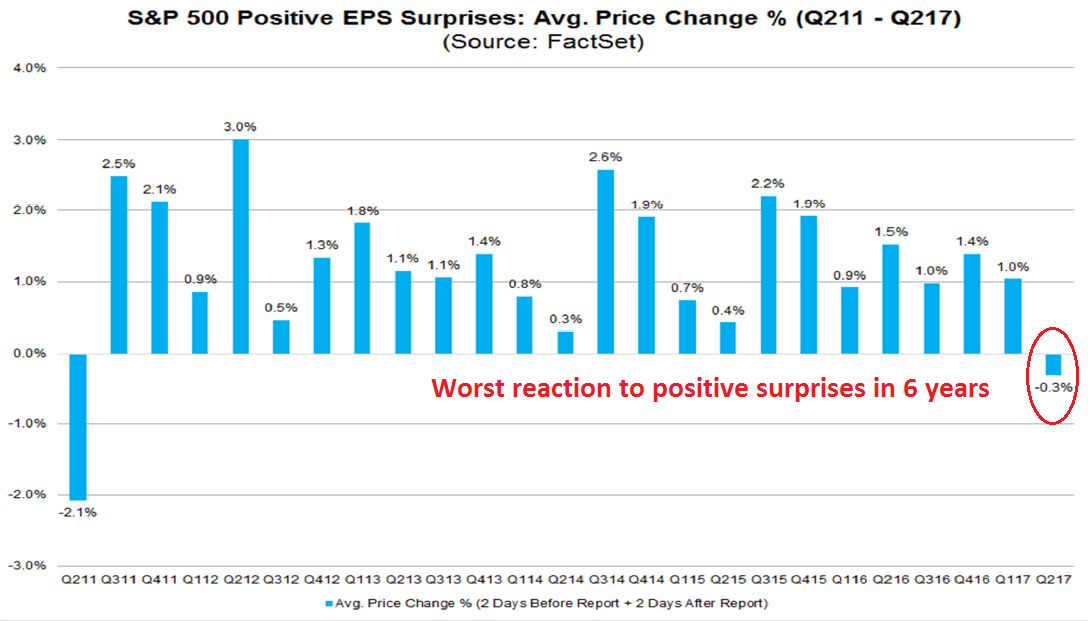 S&P 500 Positive EPS Surprises: Avg. Price Change % (Q211 - Q217)
(Source: FactSet)

4.0%
3.0%
2.0%
1.0%
0.0%
-1.0%
-2.0%
-3.0%

-2.1%
2.5%
2.1%
0.9%
3.0%
0.5%
1.3%
1.8%
1.1%
1.1%
1.4%
0.8%
0.3%
2.6%
1.9%
0.7%
0.4%
2.2%
1.9%
0.9%
1.5%
1.0%
1.4%
1.0%
-0.3%

Worst reaction to positive surprises in 6 years

Q211 Q311 Q411 Q112 Q212 Q312 Q412 Q113 Q213 Q313 Q413 Q114 Q214 Q314 Q414 Q115 Q215 Q315 Q415 Q116 Q216 Q316 Q416 Q117 Q217

Avg. Price Change % (2 Days Before Report + 2 Days After Report)